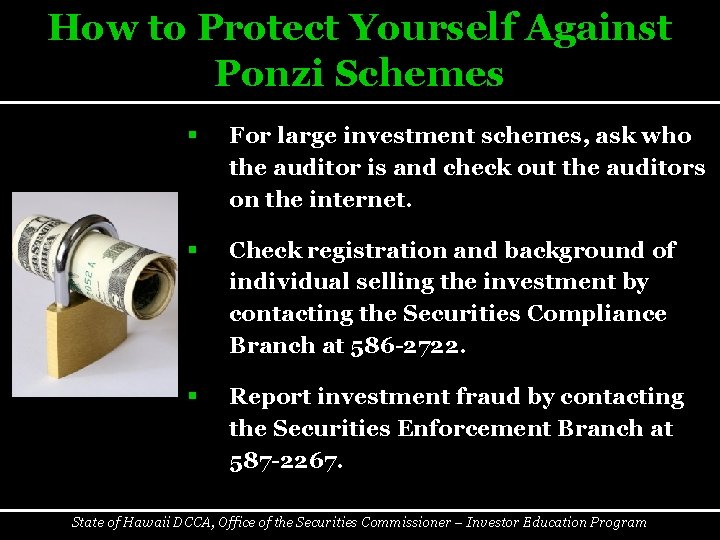 How to Protect Yourself Against Ponzi Schemes

▪ For large investment schemes, ask who the auditor is and check out the auditors on the internet.

▪ Check registration and background of individual selling the investment by contacting the Securities Compliance Branch at 586-2722.

▪ Report investment fraud by contacting the Securities Enforcement Branch at 587-2267.

State of Hawaii DCCA, Office of the Securities Commissioner – Investor Education Program